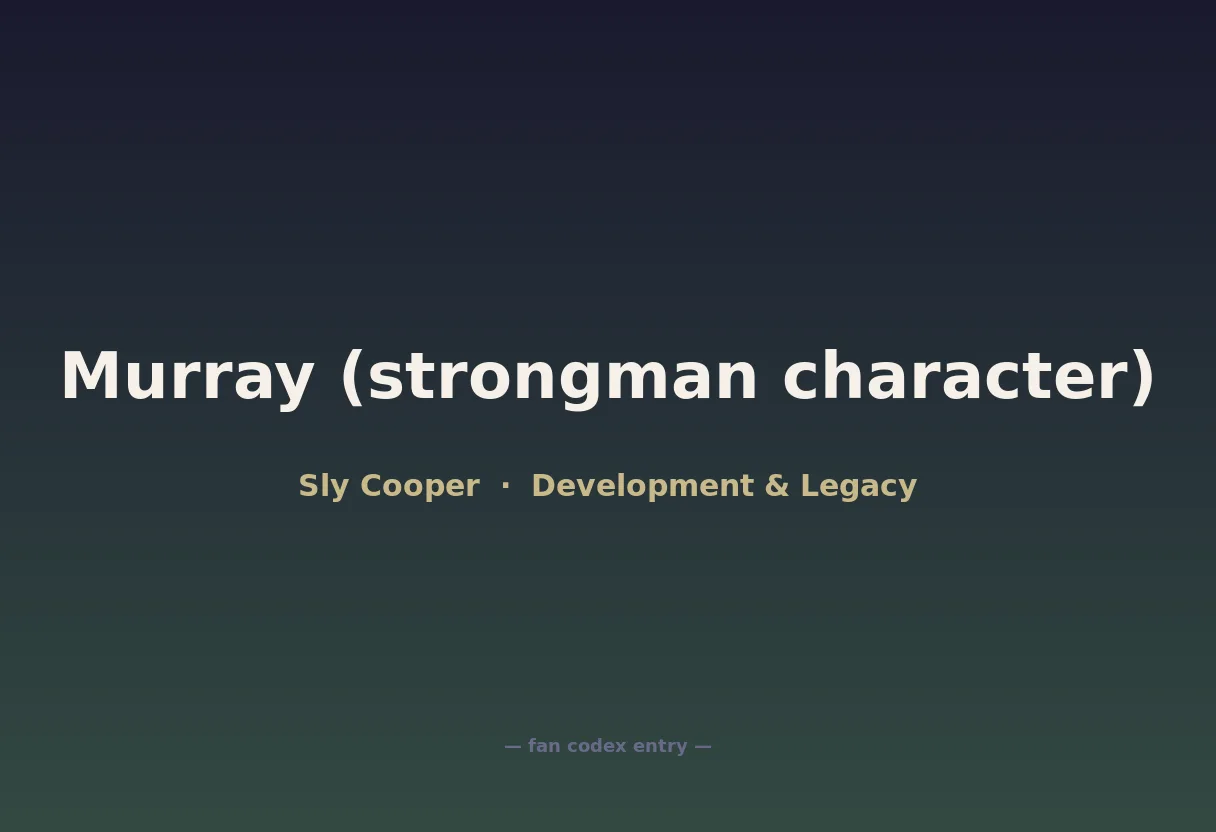 Murray (strongman character)

Sly Cooper · Development & Legacy

— fan codex entry —